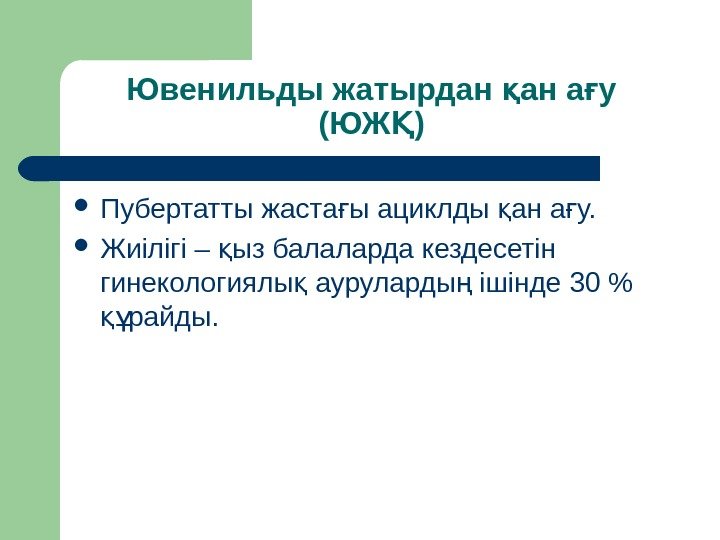 Ювенильды жатырдан қан ағу (ЮЖҚ)

- Пубертатты жастағы ациклды қан ағу.
- Жиілігі – қыз балаларда кездесетін гинекологиялық аурулардың ішінде 30 % құрайды.